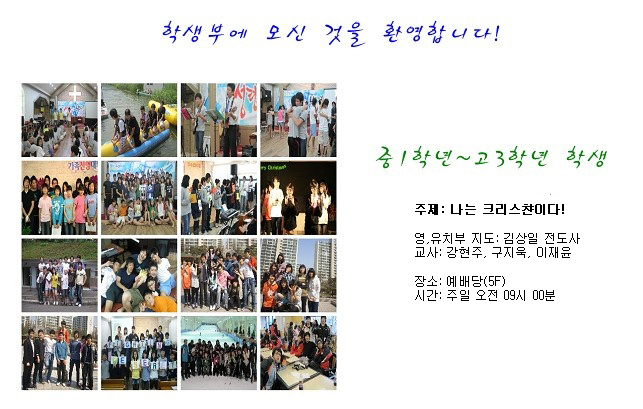 학생부에 오신 것을 환영합니다!

중1학년~고3학년 학생

주제: 나는 크리스챤이다!

영,유치부 지도: 김상일 전도사
교사: 강현주, 구지욱, 이재윤

장소: 예배당(5F)
시간: 주일 오전 09시 00분